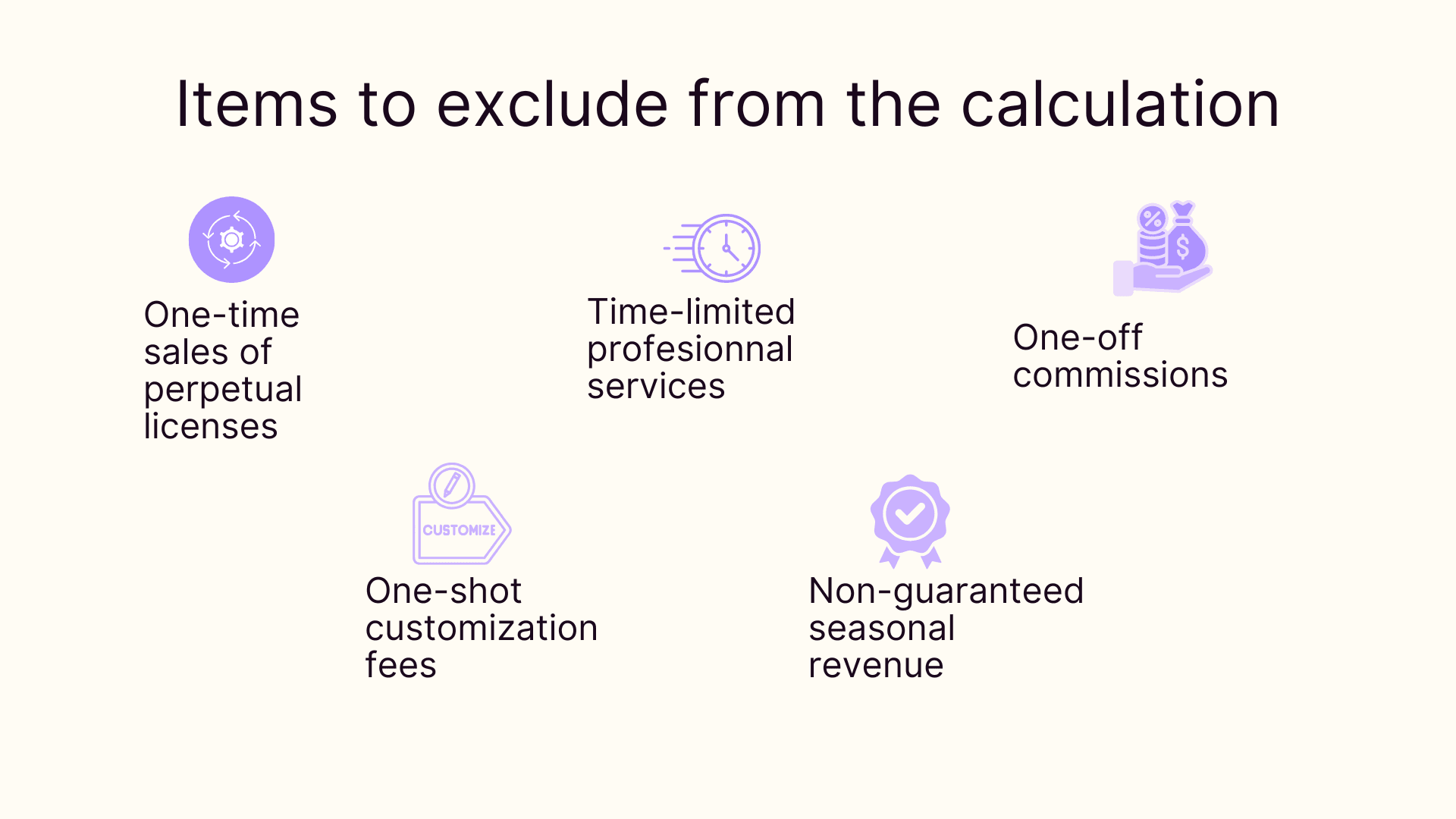 Items to exclude from the calculation

One-time sales of perpetual licenses

Time-limited profesionnal services

One-off commissions

CUSTOMIZE

One-shot customization fees

Non-guaranteed seasonal revenue